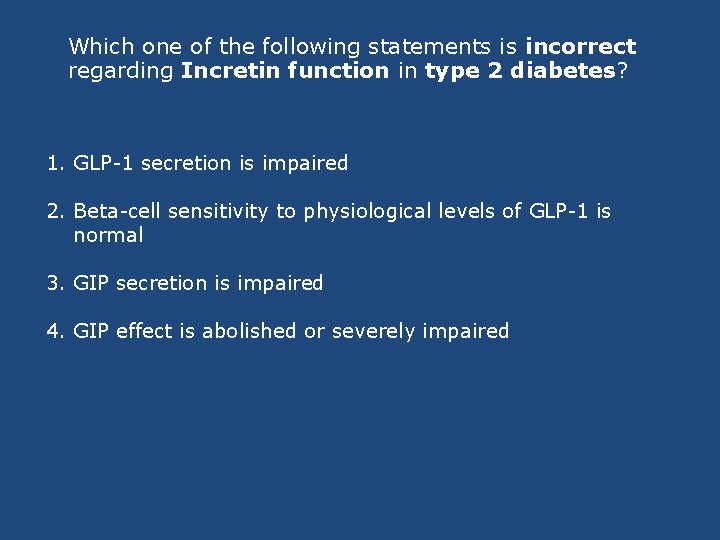 Which one of the following statements is incorrect regarding Incretin function in type 2 diabetes?

1. GLP-1 secretion is impaired

2. Beta-cell sensitivity to physiological levels of GLP-1 is normal

3. GIP secretion is impaired

4. GIP effect is abolished or severely impaired